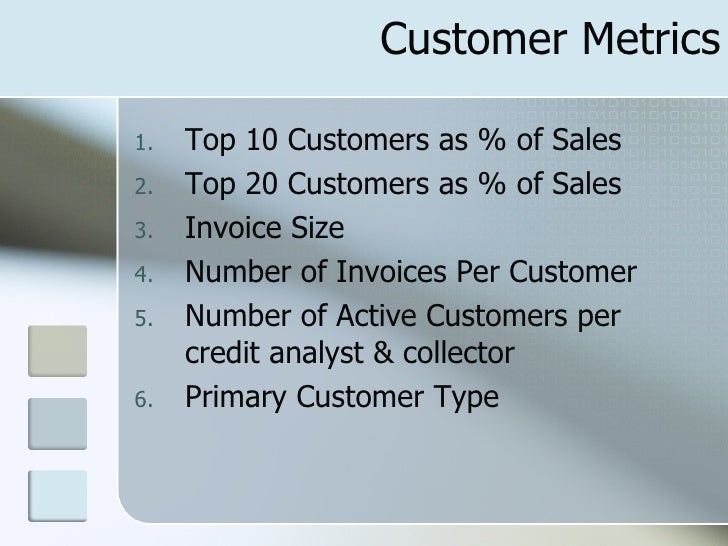 Customer Metrics

1. Top 10 Customers as % of Sales
2. Top 20 Customers as % of Sales
3. Invoice Size
4. Number of Invoices Per Customer
5. Number of Active Customers per credit analyst & collector
6. Primary Customer Type